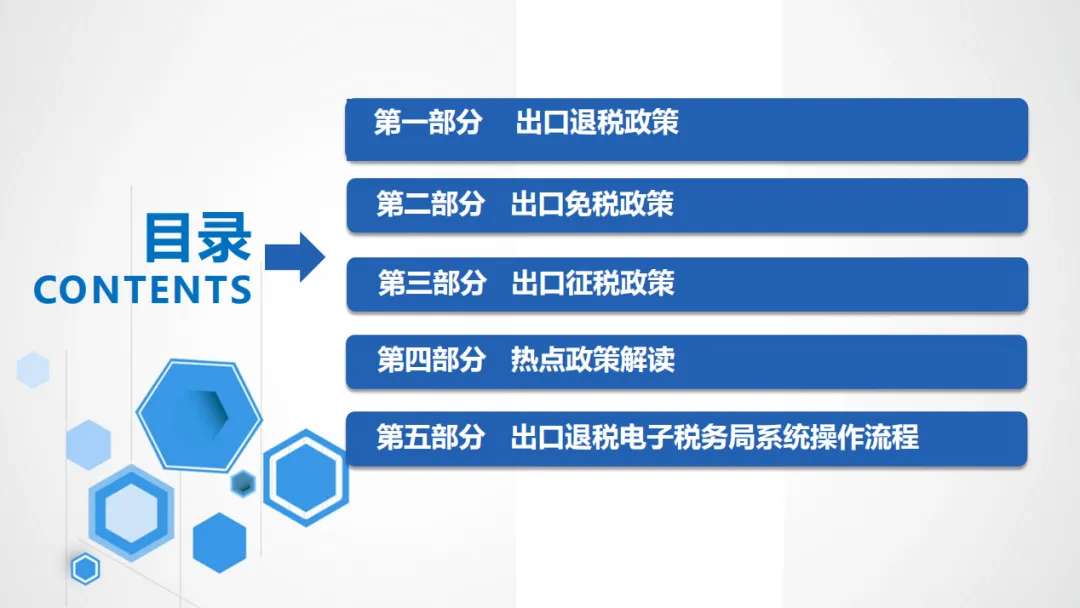 目录
CONTENTS

第一部分 出口退税政策

第二部分 出口免税政策

第三部分 出口征税政策

第四部分 热点政策解读

第五部分 出口退税电子税务局系统操作流程